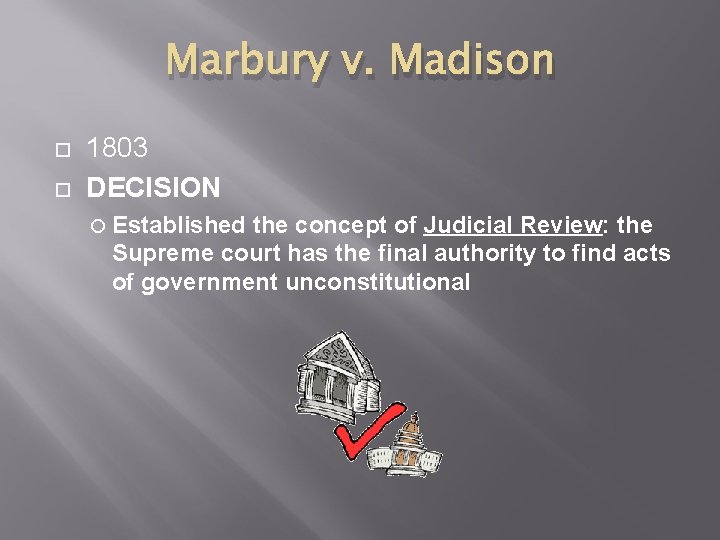 Marbury v. Madison

1803

DECISION

Established the concept of Judicial Review: the Supreme court has the final authority to find acts of government unconstitutional